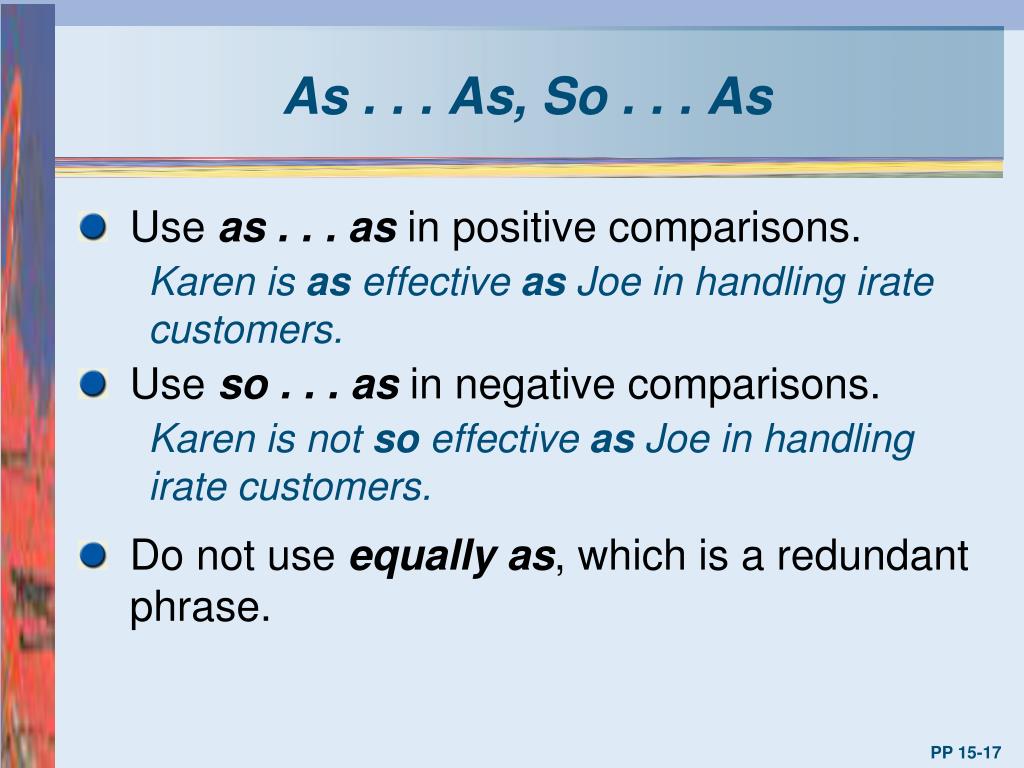 As . . . As, So . . . As

Use as . . . as in positive comparisons.

Karen is as effective as Joe in handling irate customers.

Use so . . . as in negative comparisons.

Karen is not so effective as Joe in handling irate customers.

Do not use equally as, which is a redundant phrase.

PP 15-17